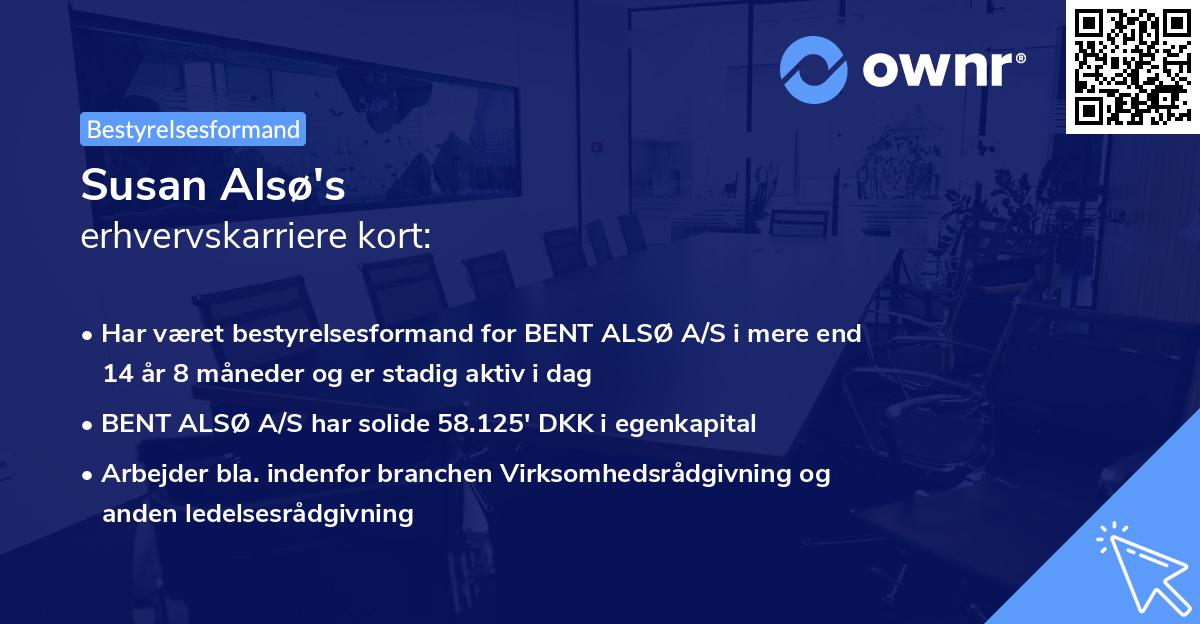 ownr®

Bestyrelsesformand

Susan Alsø's
erhvervskarriere kort:

• Har været bestyrelsesformand for BENT ALSØ A/S i mere end 14 år 8 måneder og er stadig aktiv i dag
• BENT ALSØ A/S har solide 58.125' DKK i egenkapital
• Arbejder bla. indenfor branchen Virksomhedsrådgivning og anden ledelsesrådgivning